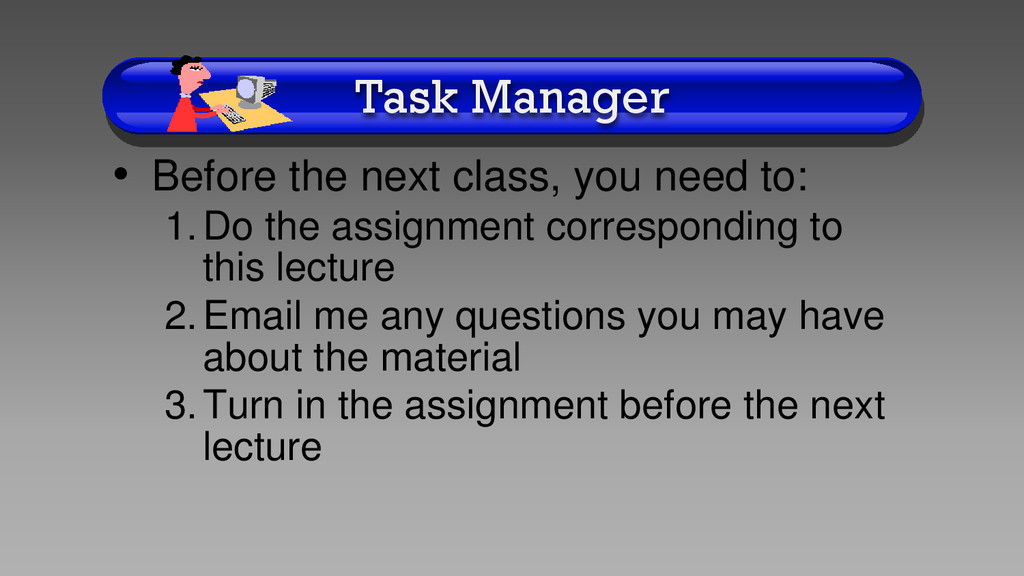 Task Manager

• Before the next class, you need to:

1. Do the assignment corresponding to this lecture
2. Email me any questions you may have about the material
3. Turn in the assignment before the next lecture